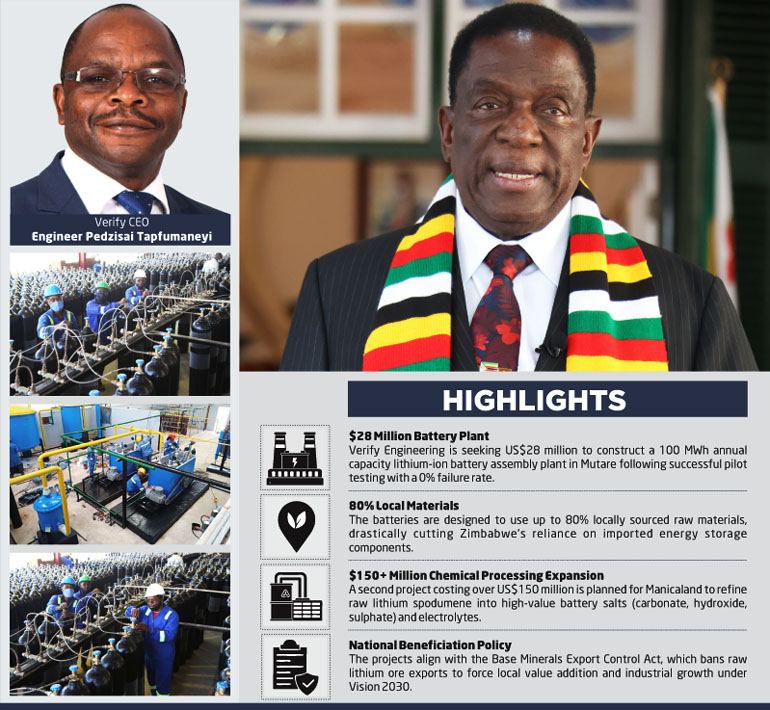 Verify CEO
Engineer Pedzisai Tapfumaneyi

HIGHLIGHTS

$28 Million Battery Plant
Verify Engineering is seeking US$28 million to construct a 100 MWh annual capacity lithium-ion battery assembly plant in Mutare following successful pilot testing with a 0% failure rate.

80% Local Materials
The batteries are designed to use up to 80% locally sourced raw materials, drastically cutting Zimbabwe's reliance on imported energy storage components.

$150+ Million Chemical Processing Expansion
A second project costing over US$150 million is planned for Manicaland to refine raw lithium spodumene into high-value battery salts (carbonate, hydroxide, sulphate) and electrolytes.

National Beneficiation Policy
The projects align with the Base Minerals Export Control Act, which bans raw lithium ore exports to force local value addition and industrial growth under Vision 2030.